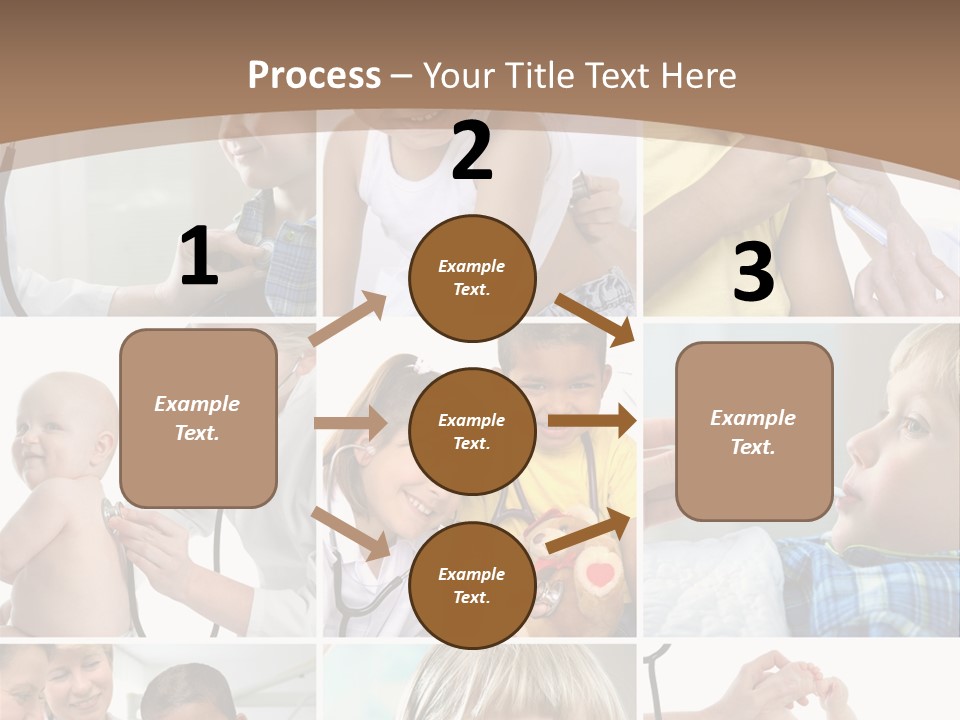 Process – Your Title Text Here

1

Example Text.

2

Example Text.

Example Text.

Example Text.

3

Example Text.